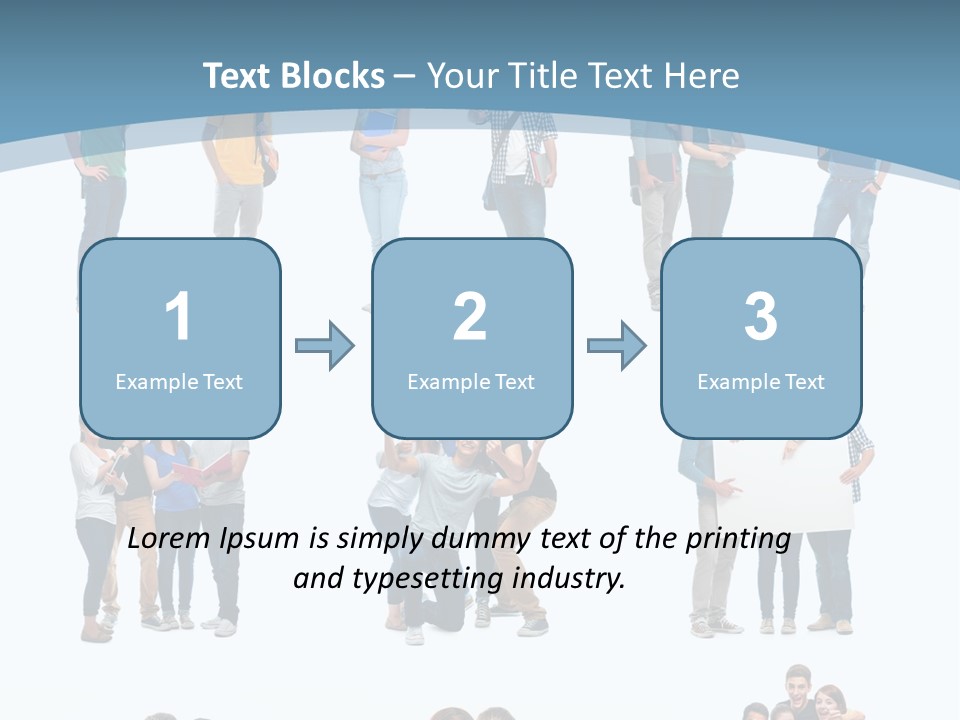 Text Blocks – Your Title Text Here

1
Example Text

2
Example Text

3
Example Text

Lorem Ipsum is simply dummy text of the printing and typesetting industry.